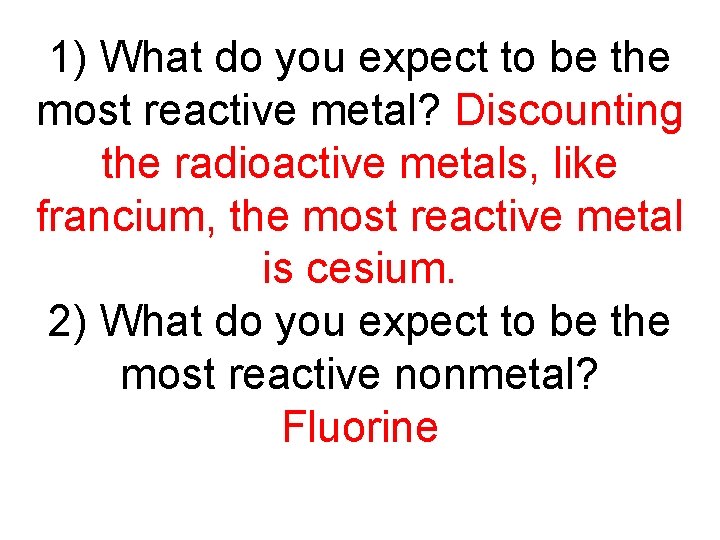 1) What do you expect to be the most reactive metal? Discounting the radioactive metals, like francium, the most reactive metal is cesium.

2) What do you expect to be the most reactive nonmetal? Fluorine